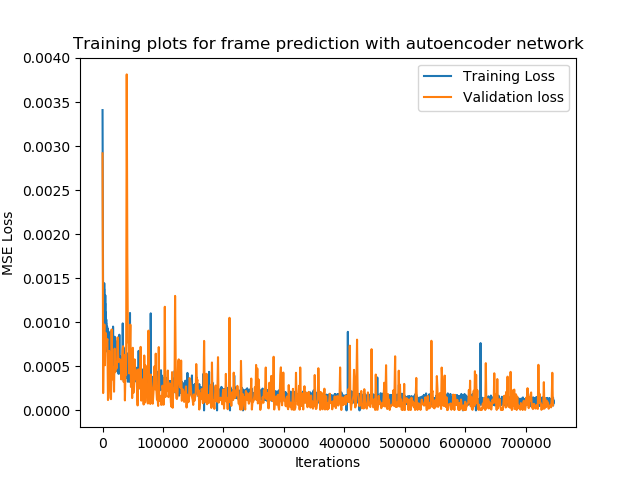 Training plots for frame prediction with autoencoder network

Training Loss
Validation loss

MSE Loss

0.0040
0.0035
0.0030
0.0025
0.0020
0.0015
0.0010
0.0005
0.0000

0
100000
200000
300000
400000
500000
600000
700000

Iterations